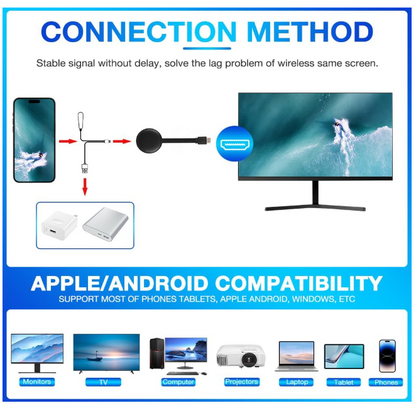 CONNECTION METHOD

Stable signal without delay, solve the lag problem of wireless same screen.

APPLE/ANDROID COMPATIBILITY
SUPPORT MOST OF PHONES TABLETS, APPLE ANDROID, WINDOWS, ETC

Monitors
TV
Computer
Projectors
Laptop
Tablet
Phones